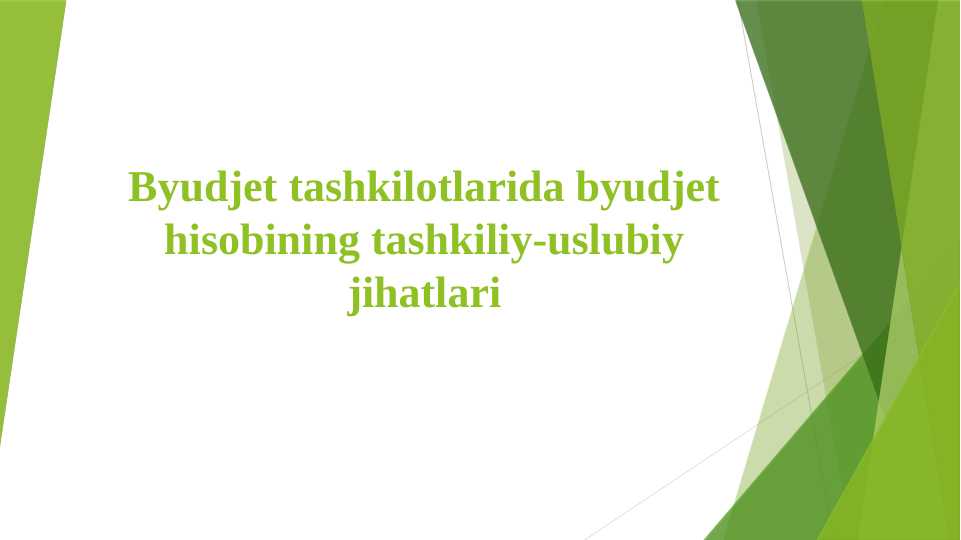 Byudjet tashkilotlarida byudjet hisobining tashkiliy-uslubiy jihatlari